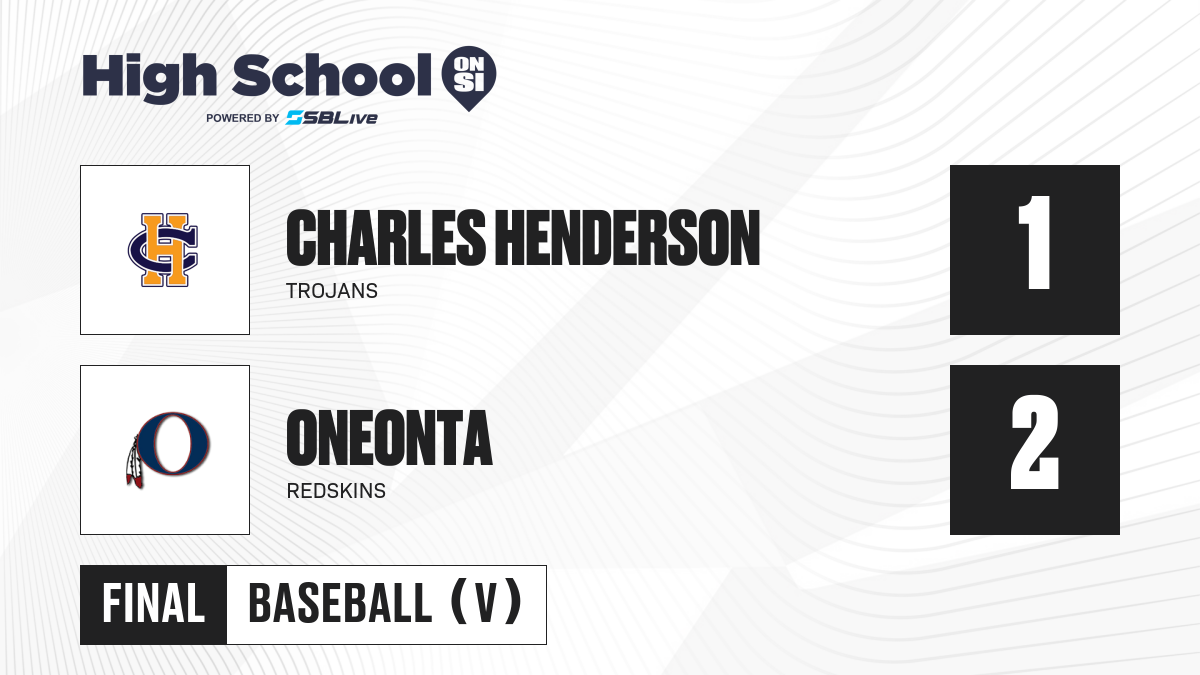 High School ON SI
POWERED BY SBLive

CH

CHARLES HENDERSON
TROJANS

1

O

ONEONTA
REDSKINS

2

FINAL BASEBALL (V)